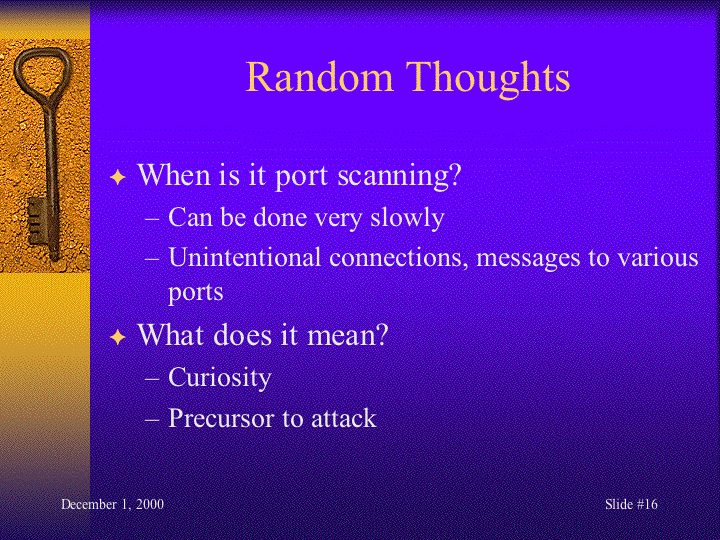 Random Thoughts

✦ When is it port scanning?
– Can be done very slowly
– Unintentional connections, messages to various ports

✦ What does it mean?
– Curiosity
– Precursor to attack

December 1, 2000

Slide #16